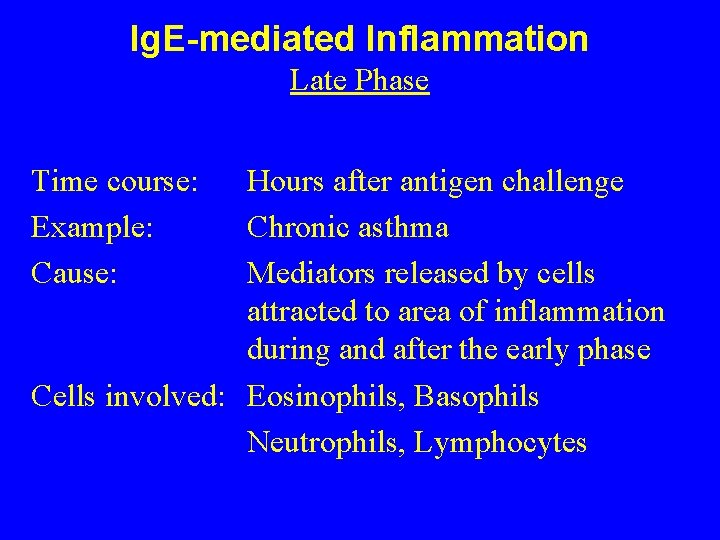 IgE-mediated Inflammation

Late Phase

Time course: Hours after antigen challenge

Example: Chronic asthma

Cause: Mediators released by cells attracted to area of inflammation during and after the early phase

Cells involved: Eosinophils, Basophils

Neutrophils, Lymphocytes